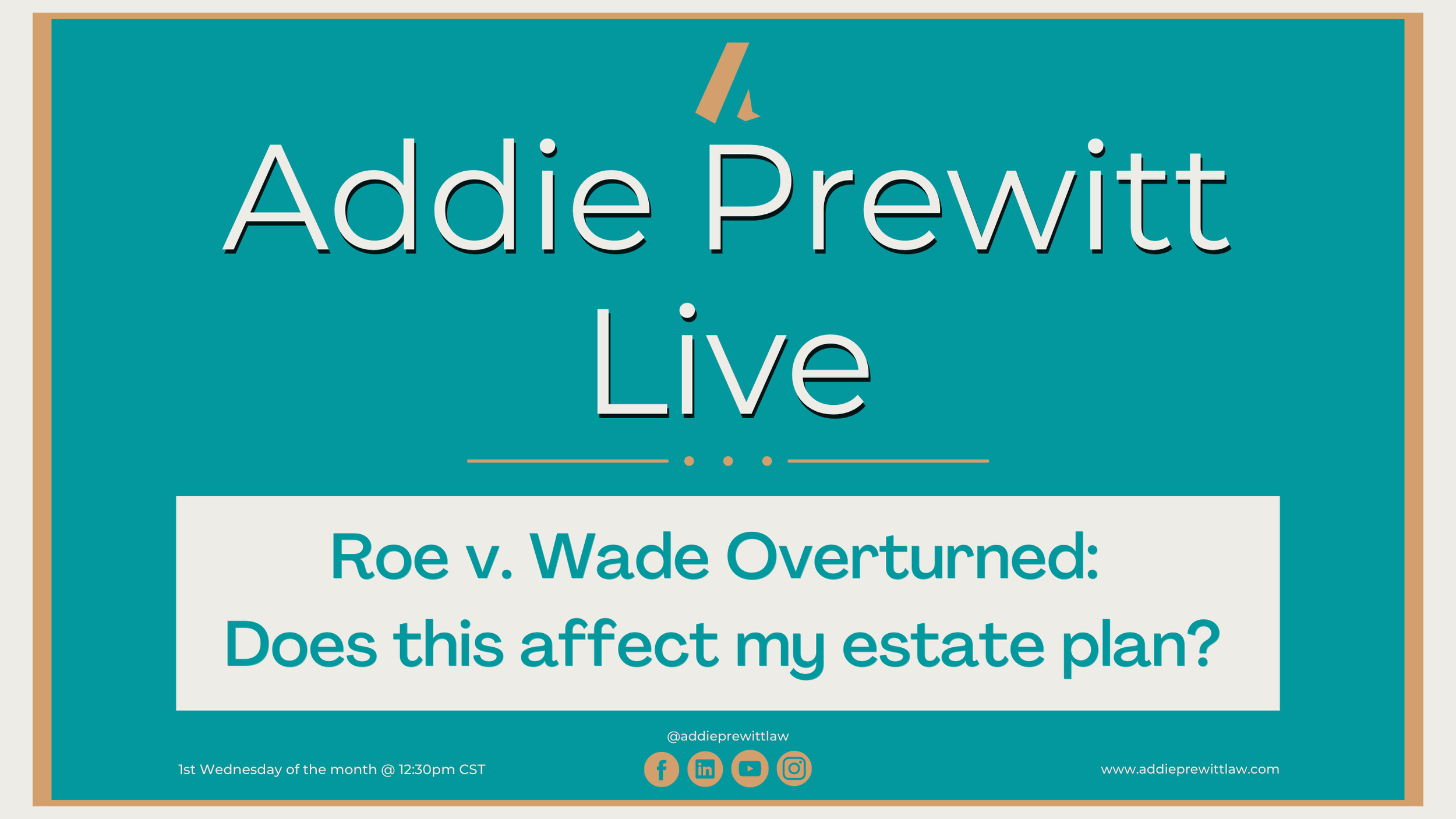 Addie Prewitt Live

Roe v. Wade Overturned: Does this affect my estate plan?

@addieprewittlaw

1st Wednesday of the month @ 12:30pm CST

www.addieprewittlaw.com